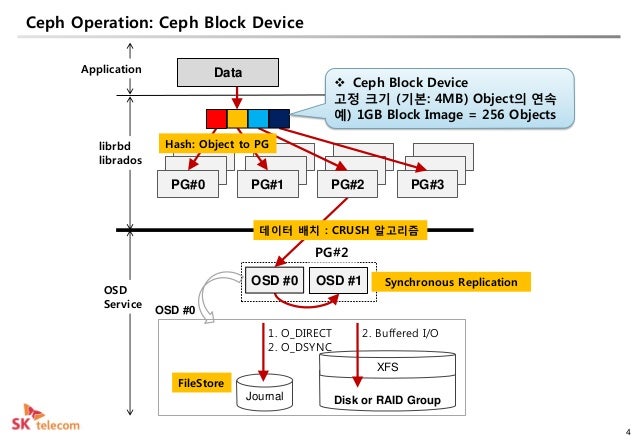 Ceph Operation: Ceph Block Device

Application

Data

❖ Ceph Block Device
고정 크기 (기본: 4MB) Object의 연속
예) 1GB Block Image = 256 Objects

librbd
librados

Hash: Object to PG

PG#0
PG#1
PG#2
PG#3

데이터 배치 : CRUSH 알고리즘

PG#2

OSD #0
OSD #1

Synchronous Replication

OSD
Service

OSD #0

1. O_DIRECT
2. O_DSYNC

2. Buffered I/O

XFS

FileStore

Journal

Disk or RAID Group

SK telecom

4